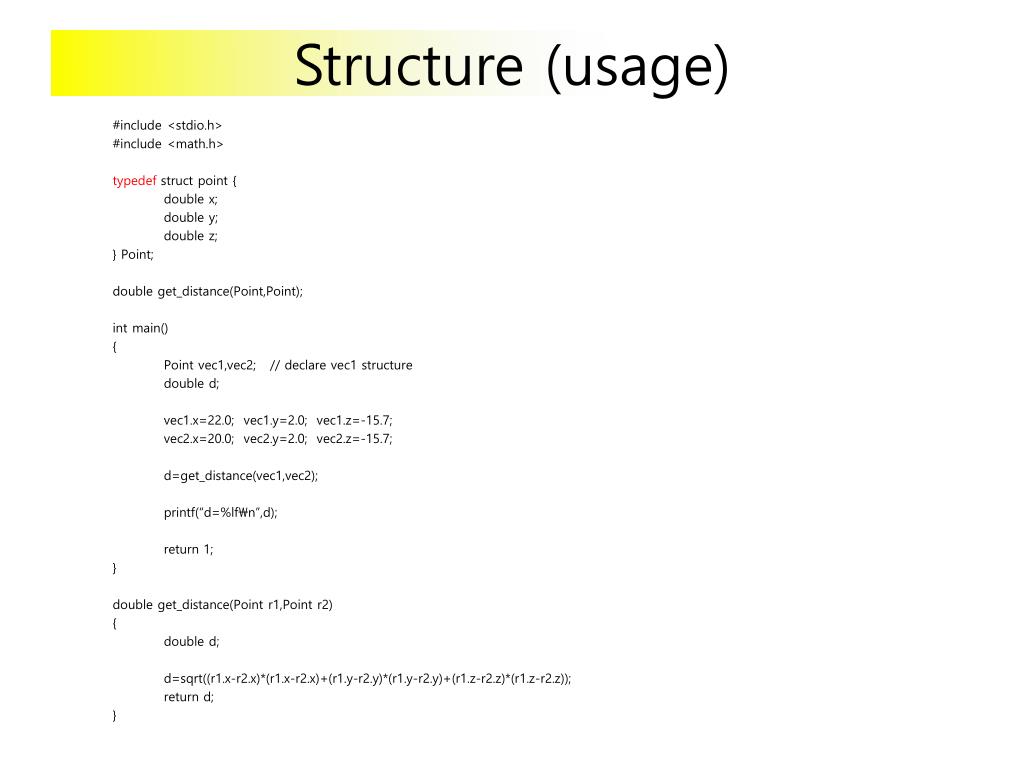 Structure (usage)

#include <stdio.h>
#include <math.h>

typedef struct point {
double x;
double y;
double z;
} Point;

double get_distance(Point,Point);

int main()
{
Point vec1,vec2; // declare vec1 structure
double d;

vec1.x=22.0; vec1.y=2.0; vec1.z=-15.7;
vec2.x=20.0; vec2.y=2.0; vec2.z=-15.7;

d=get_distance(vec1,vec2);

printf("d=%lf₩n",d);

return 1;
}

double get_distance(Point r1,Point r2)
{
double d;

d=sqrt((r1.x-r2.x)*(r1.x-r2.x)+(r1.y-r2.y)*(r1.y-r2.y)+(r1.z-r2.z)*(r1.z-r2.z));
return d;
}